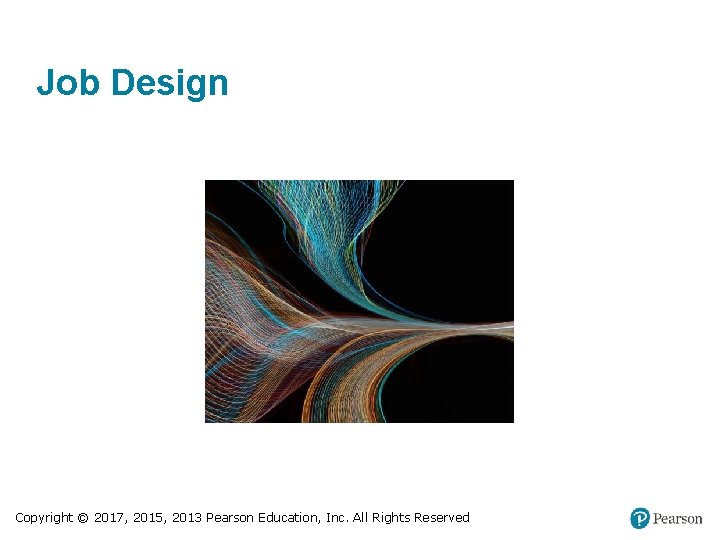 Job Design

Copyright © 2017, 2015, 2013 Pearson Education, Inc. All Rights Reserved

Pearson